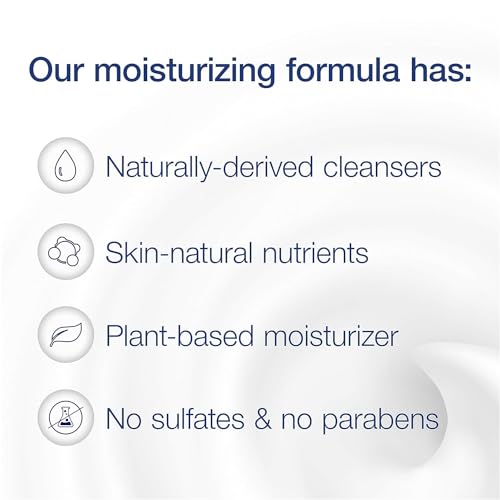 Our moisturizing formula has:

Naturally-derived cleansers

Skin-natural nutrients

Plant-based moisturizer

No sulfates & no parabens